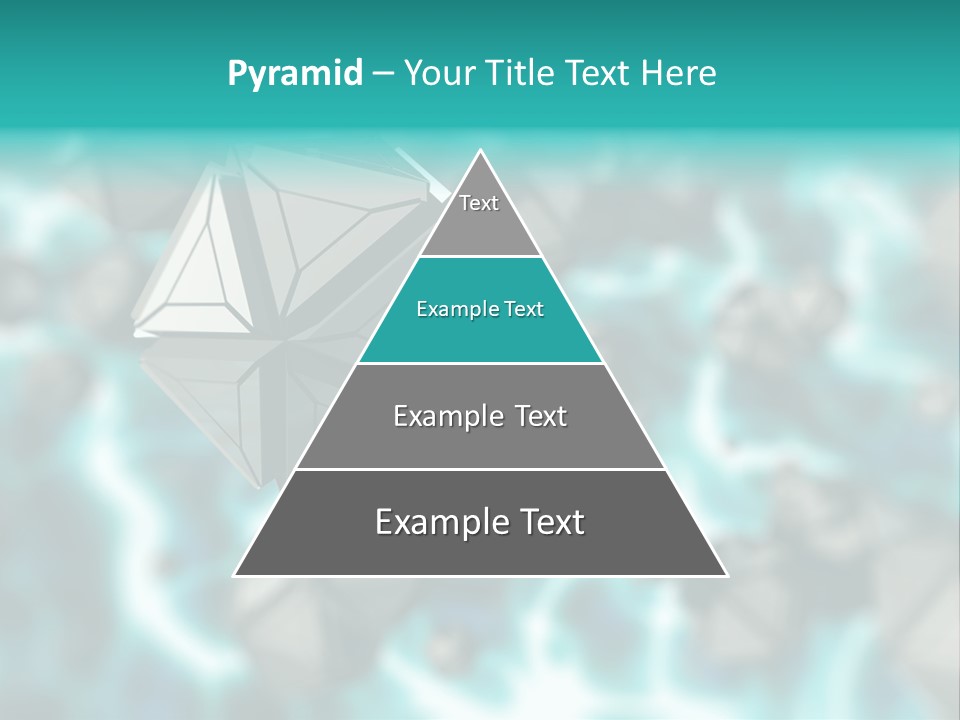 Pyramid – Your Title Text Here

Text

Example Text

Example Text

Example Text